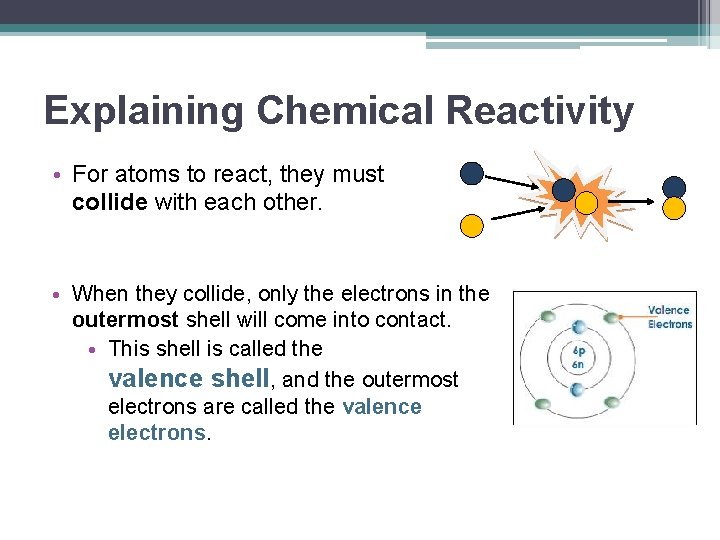 Explaining Chemical Reactivity

• For atoms to react, they must collide with each other.

• When they collide, only the electrons in the outermost shell will come into contact.
  • This shell is called the valence shell, and the outermost electrons are called the valence electrons.

Valence Electrons

6p
6n